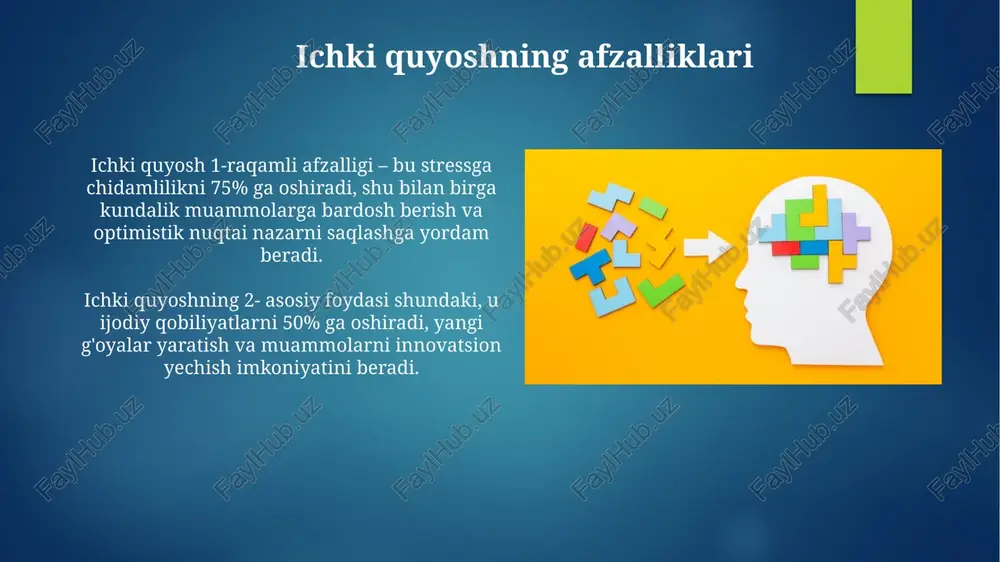 Ichki quyoshning afzalliklari

Ichki quyosh 1-raqamli afzalligi – bu stressga chidamlilikni 75% ga oshiradi, shu bilan birga kundalik muammolarga bardosh berish va optimistik nuqtai nazarni saqlashga yordam beradi.

Ichki quyoshning 2- asosiy foydasi shundaki, u ijodiy qobiliyatlarni 50% ga oshiradi, yangi g'oyalar yaratish va muammolarni innovatsion yechish imkoniyatini beradi.

FaylHub.uz